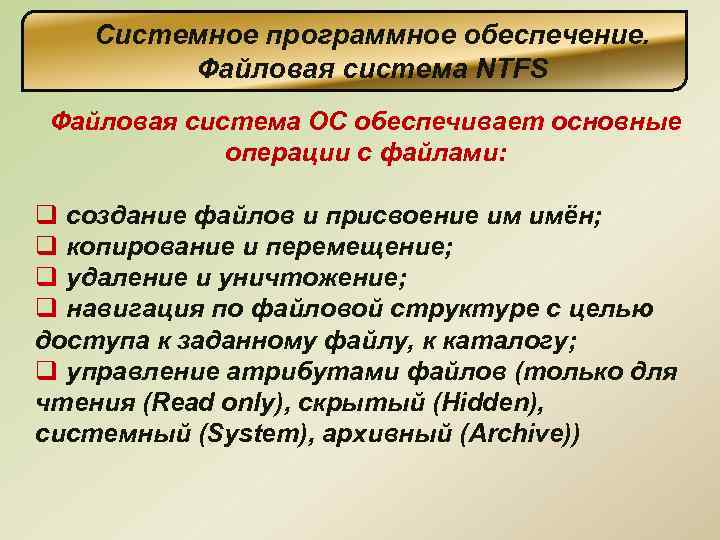 Системное программное обеспечение. Файловая система NTFS

Файловая система ОС обеспечивает основные операции с файлами:

❑ создание файлов и присвоение им имён;
❑ копирование и перемещение;
❑ удаление и уничтожение;
❑ навигация по файловой структуре с целью доступа к заданному файлу, к каталогу;
❑ управление атрибутами файлов (только для чтения (Read only), скрытый (Hidden), системный (System), архивный (Archive))